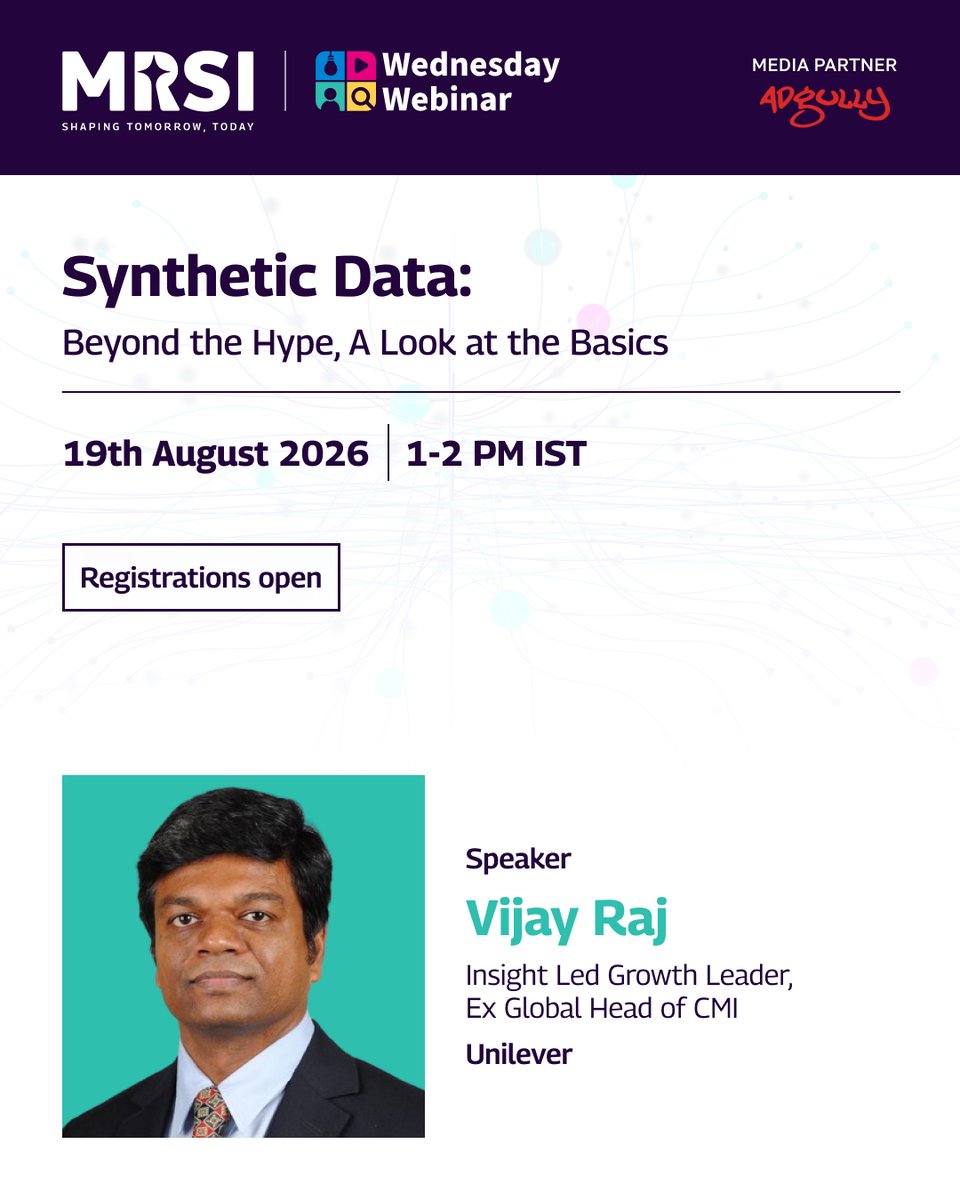 MRSI
SHAPING TOMORROW, TODAY

Wednesday Webinar

MEDIA PARTNER
ADGULLY

Synthetic Data:
Beyond the Hype, A Look at the Basics

19th August 2026 | 1-2 PM IST

Registrations open

Speaker
Vijay Raj
Insight Led Growth Leader, Ex Global Head of CMI
Unilever